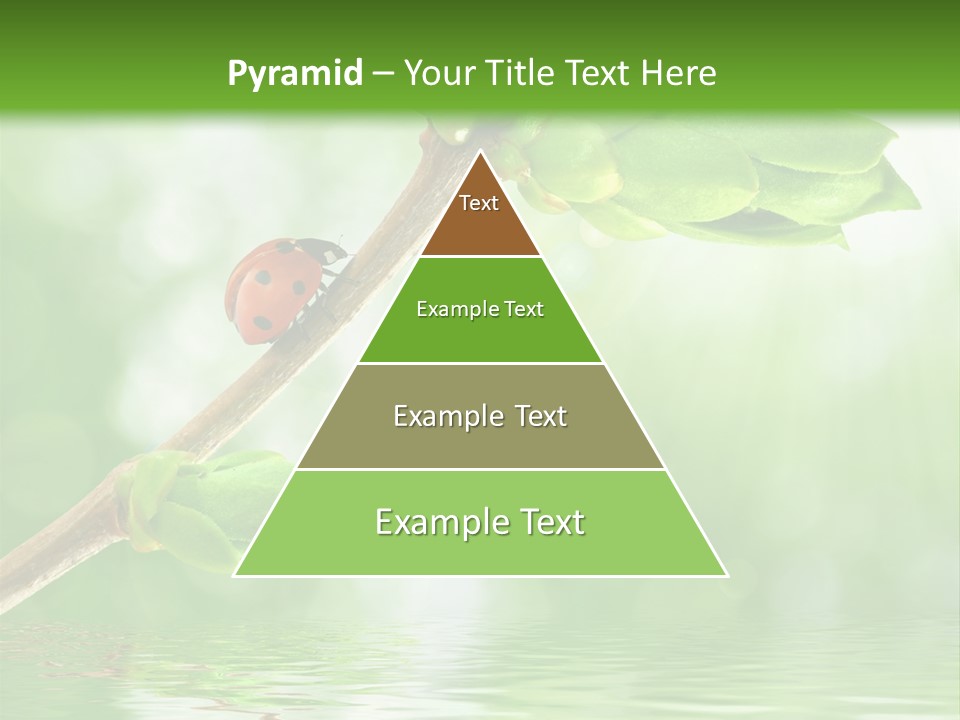 Pyramid – Your Title Text Here

Text

Example Text

Example Text

Example Text